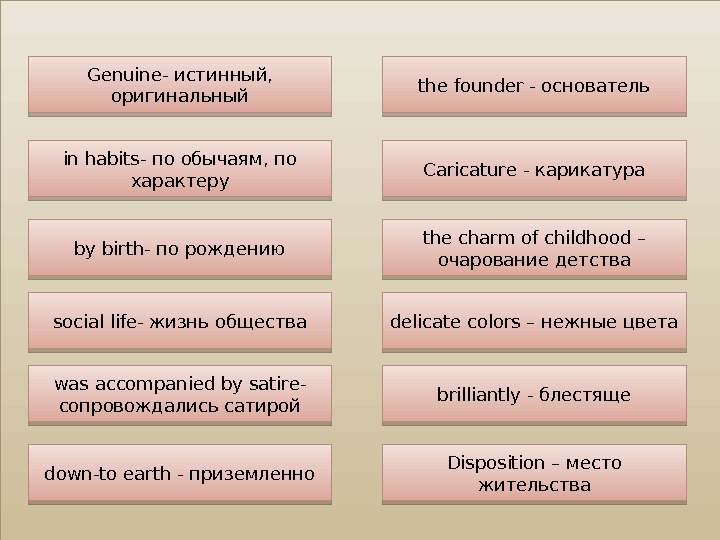 Genuine- истинный, оригинальный

in habits- по обычаям, по характеру

by birth- по рождению

social life- жизнь общества

was accompanied by satire- сопровождались сатирой

down-to earth - приземленно

the founder - основатель

Caricature - карикатура

the charm of childhood – очарование детства

delicate colors – нежные цвета

brilliantly - блестяще

Disposition – место жительства